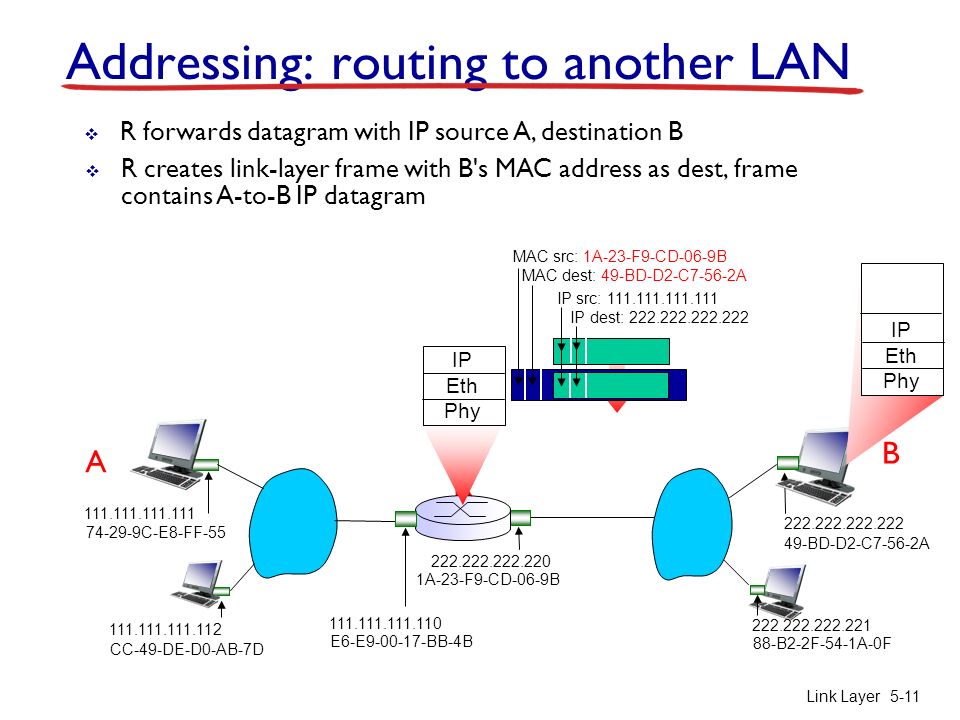 Addressing: routing to another LAN

❖ R forwards datagram with IP source A, destination B

❖ R creates link-layer frame with B's MAC address as dest, frame contains A-to-B IP datagram

MAC src: 1A-23-F9-CD-06-9B
MAC dest: 49-BD-D2-C7-56-2A
IP src: 111.111.111.111
IP dest: 222.222.222.222

IP
Eth
Phy

IP
Eth
Phy

A

B

111.111.111.111
74-29-9C-E8-FF-55

111.111.111.112
CC-49-DE-D0-AB-7D

111.111.111.110
E6-E9-00-17-BB-4B

222.222.222.220
1A-23-F9-CD-06-9B

222.222.222.222
49-BD-D2-C7-56-2A

222.222.222.221
88-B2-2F-54-1A-0F

Link Layer 5-11